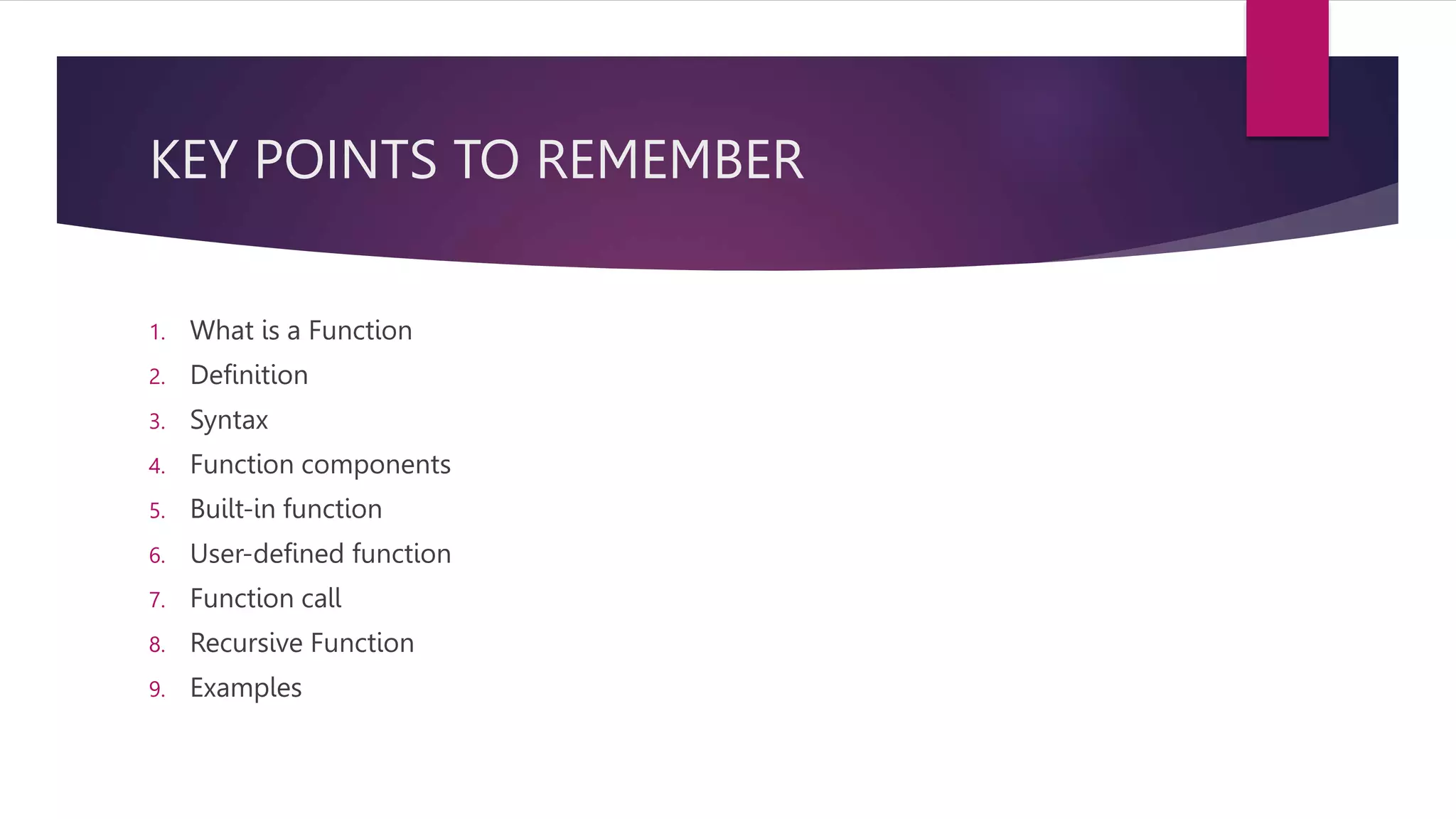 KEY POINTS TO REMEMBER

1. What is a Function
2. Definition
3. Syntax
4. Function components
5. Built-in function
6. User-defined function
7. Function call
8. Recursive Function
9. Examples